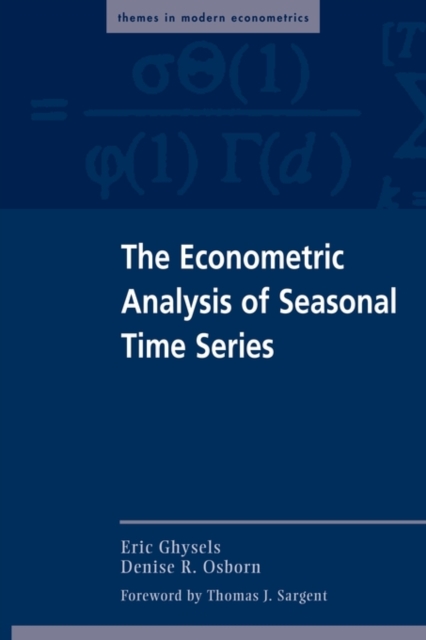 themes in modern econometrics

$= \frac{\sigma\Theta(1)}{\varphi(1)\,\Gamma(d)}$

The Econometric Analysis of Seasonal Time Series

Eric Ghysels
Denise R. Osborn

Foreword by Thomas J. Sargent